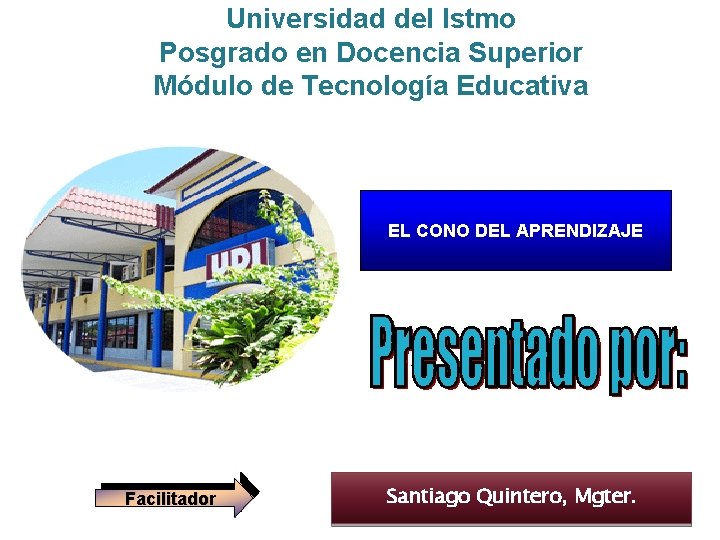 Universidad del Istmo
Posgrado en Docencia Superior
Módulo de Tecnología Educativa

UDI

EL CONO DEL APRENDIZAJE

Presentado por:

Facilitador

Santiago Quintero, Mgter.